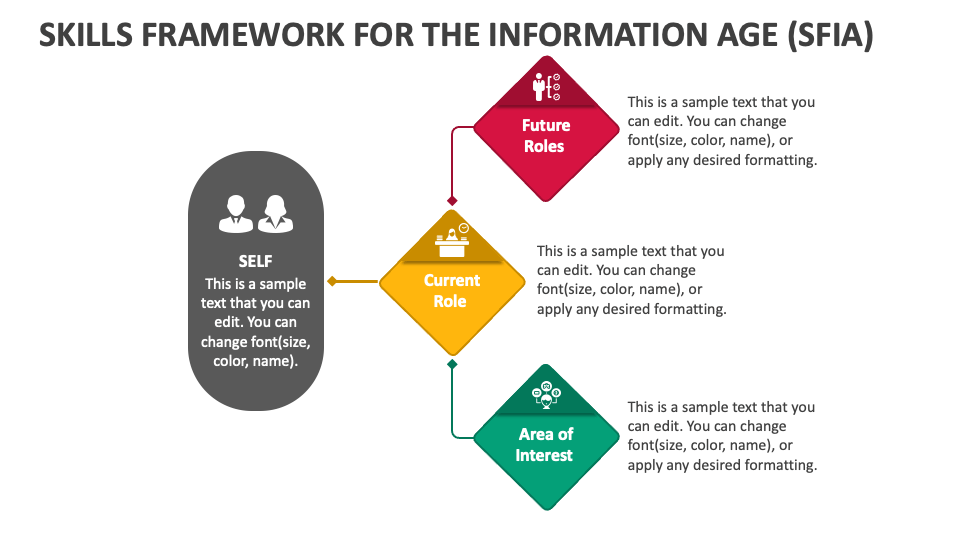 SKILLS FRAMEWORK FOR THE INFORMATION AGE (SFIA)

SELF
This is a sample text that you can edit. You can change font(size, color, name).

Future Roles

This is a sample text that you can edit. You can change font(size, color, name), or apply any desired formatting.

Current Role

This is a sample text that you can edit. You can change font(size, color, name), or apply any desired formatting.

Area of Interest

This is a sample text that you can edit. You can change font(size, color, name), or apply any desired formatting.